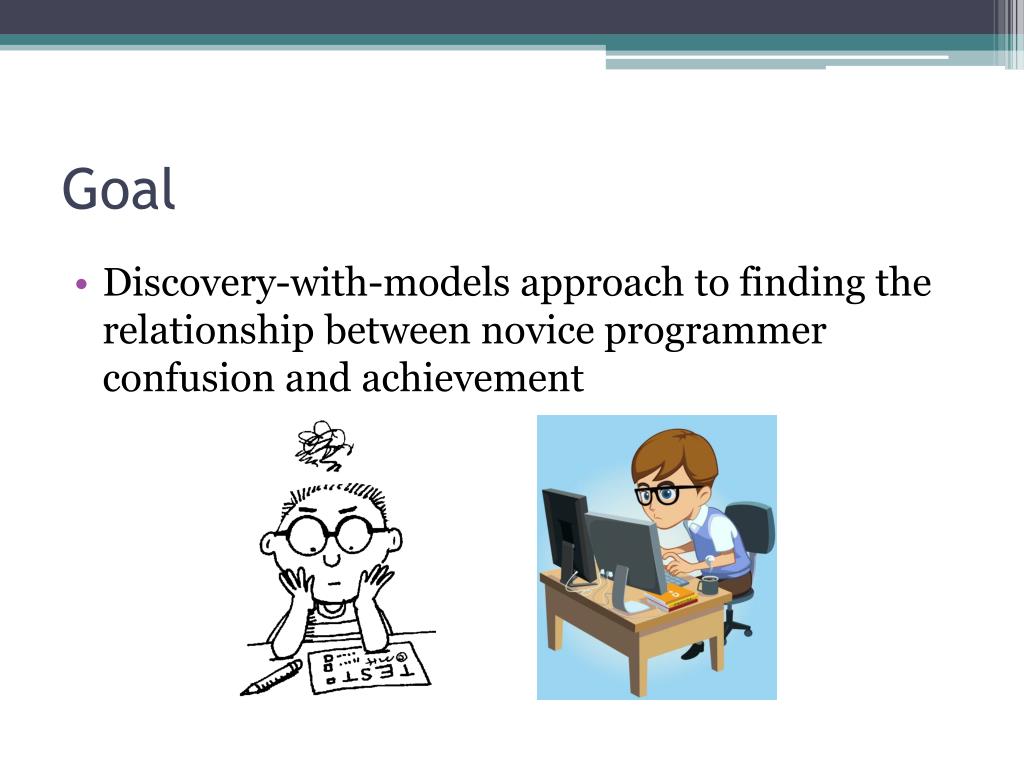 Goal

• Discovery-with-models approach to finding the relationship between novice programmer confusion and achievement

TEST